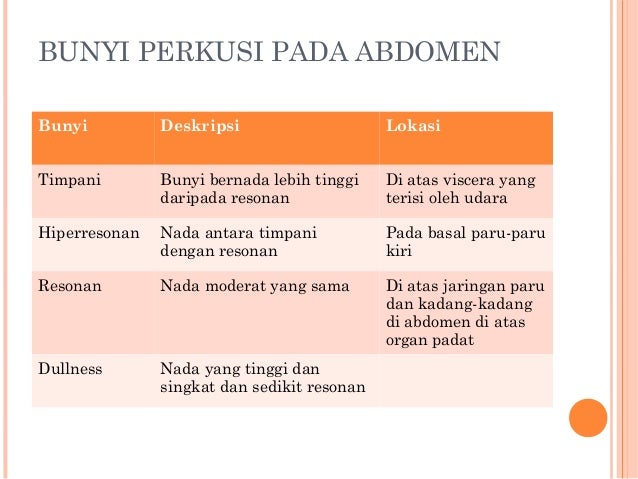 BUNYI PERKUSI PADA ABDOMEN

| Bunyi | Deskripsi | Lokasi |
|---|---|---|
| Timpani | Bunyi bernada lebih tinggi daripada resonan | Di atas viscera yang terisi oleh udara |
| Hiperresonan | Nada antara timpani dengan resonan | Pada basal paru-paru kiri |
| Resonan | Nada moderat yang sama | Di atas jaringan paru dan kadang-kadang di abdomen di atas organ padat |
| Dullness | Nada yang tinggi dan singkat dan sedikit resonan | |